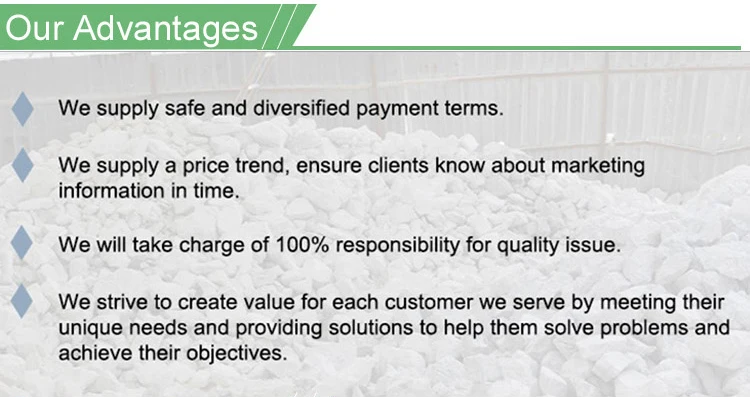 Our Advantages

We supply safe and diversified payment terms.

We supply a price trend, ensure clients know about marketing information in time.

We will take charge of 100% responsibility for quality issue.

We strive to create value for each customer we serve by meeting their unique needs and providing solutions to help them solve problems and achieve their objectives.